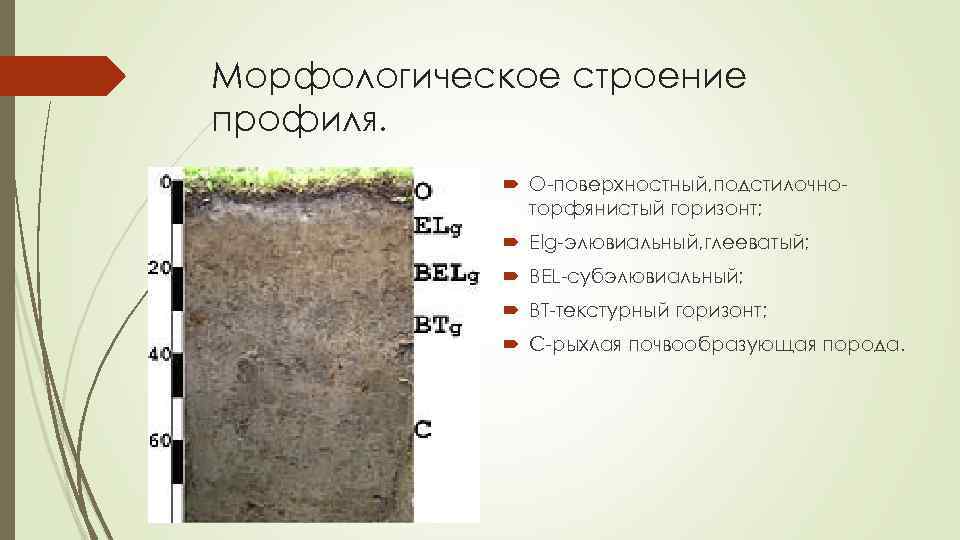 Морфологическое строение профиля.

0
20
40
60

O
ELg
BELg
BTg
C

О-поверхностный,подстилочно-торфянистый горизонт;
Elg-элювиальный,глееватый;
BEL-субэлювиальный;
BT-текстурный горизонт;
С-рыхлая почвообразующая порода.